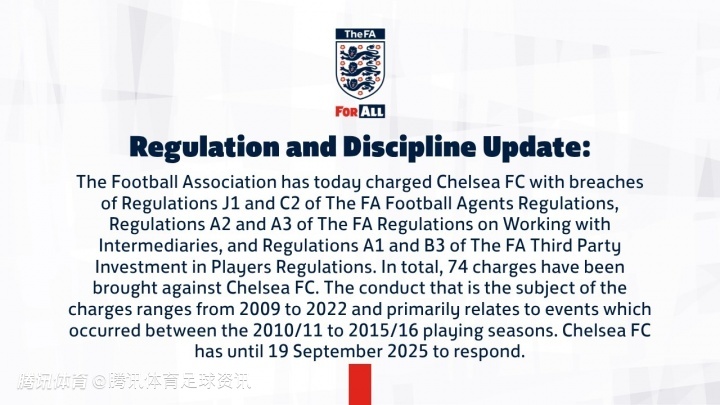 TheFA

FOR ALL

Regulation and Discipline Update:

The Football Association has today charged Chelsea FC with breaches of Regulations J1 and C2 of The FA Football Agents Regulations, Regulations A2 and A3 of The FA Regulations on Working with Intermediaries, and Regulations A1 and B3 of The FA Third Party Investment in Players Regulations. In total, 74 charges have been brought against Chelsea FC. The conduct that is the subject of the charges ranges from 2009 to 2022 and primarily relates to events which occurred between the 2010/11 to 2015/16 playing seasons. Chelsea FC has until 19 September 2025 to respond.

腾讯体育 @腾讯体育足球资讯